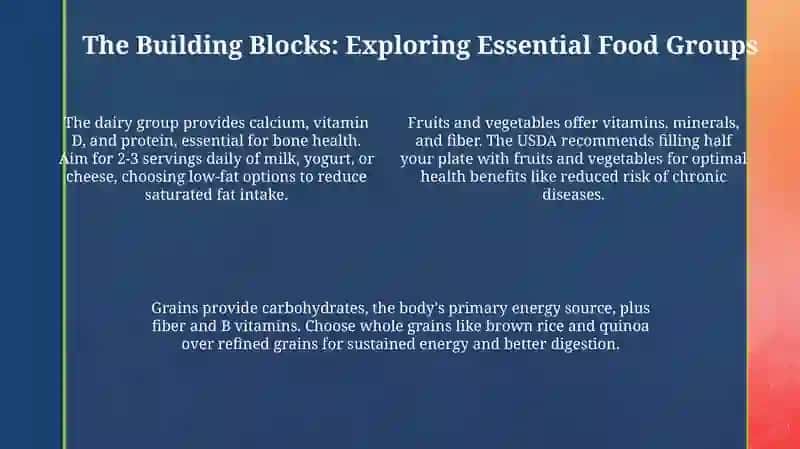 The Building Blocks: Exploring Essential Food Groups

The dairy group provides calcium, vitamin D, and protein, essential for bone health. Aim for 2-3 servings daily of milk, yogurt, or cheese, choosing low-fat options to reduce saturated fat intake.

Fruits and vegetables offer vitamins, minerals, and fiber. The USDA recommends filling half your plate with fruits and vegetables for optimal health benefits like reduced risk of chronic diseases.

Grains provide carbohydrates, the body's primary energy source, plus fiber and B vitamins. Choose whole grains like brown rice and quinoa over refined grains for sustained energy and better digestion.